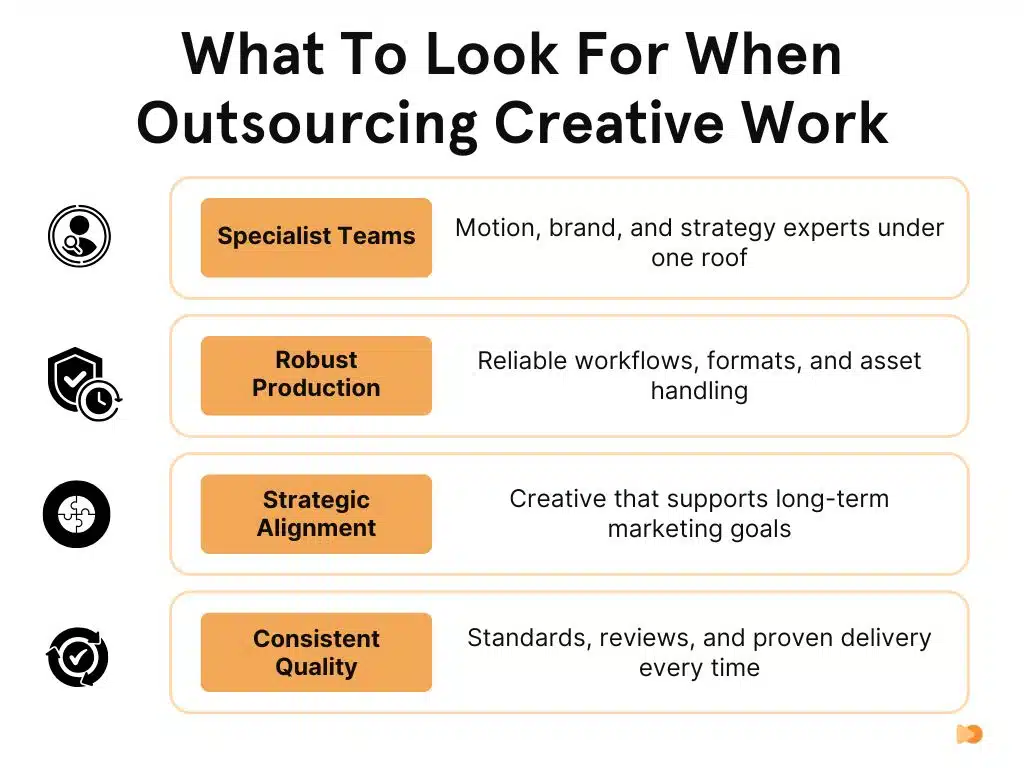 What To Look For When Outsourcing Creative Work

Specialist Teams
Motion, brand, and strategy experts under one roof

Robust Production
Reliable workflows, formats, and asset handling

Strategic Alignment
Creative that supports long-term marketing goals

Consistent Quality
Standards, reviews, and proven delivery every time